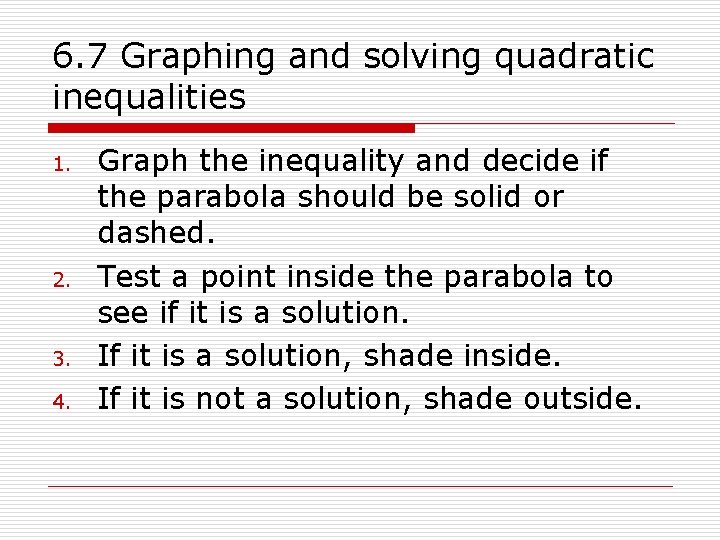 6.7 Graphing and solving quadratic inequalities

1. Graph the inequality and decide if the parabola should be solid or dashed.
2. Test a point inside the parabola to see if it is a solution.
3. If it is a solution, shade inside.
4. If it is not a solution, shade outside.